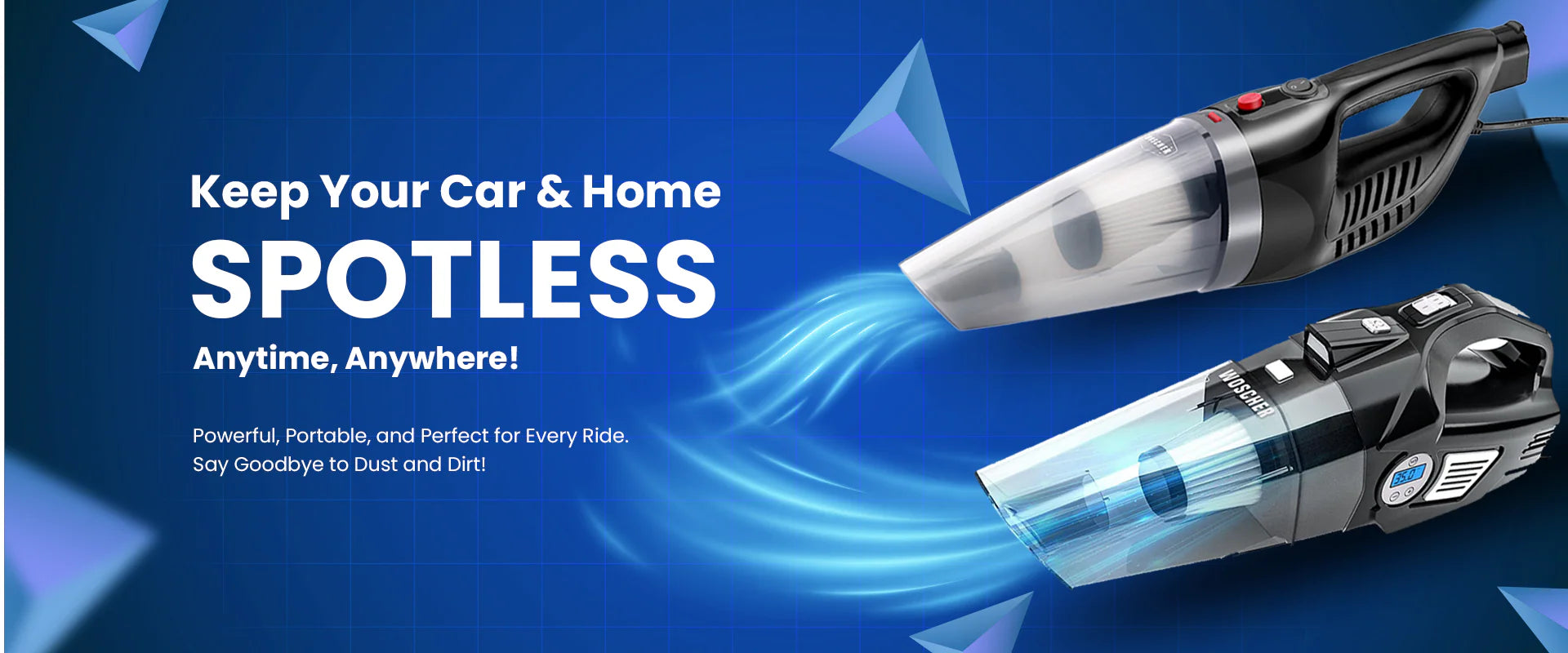 Keep Your Car & Home
SPOTLESS
Anytime, Anywhere!

Powerful, Portable, and Perfect for Every Ride.
Say Goodbye to Dust and Dirt!

WOSCHER